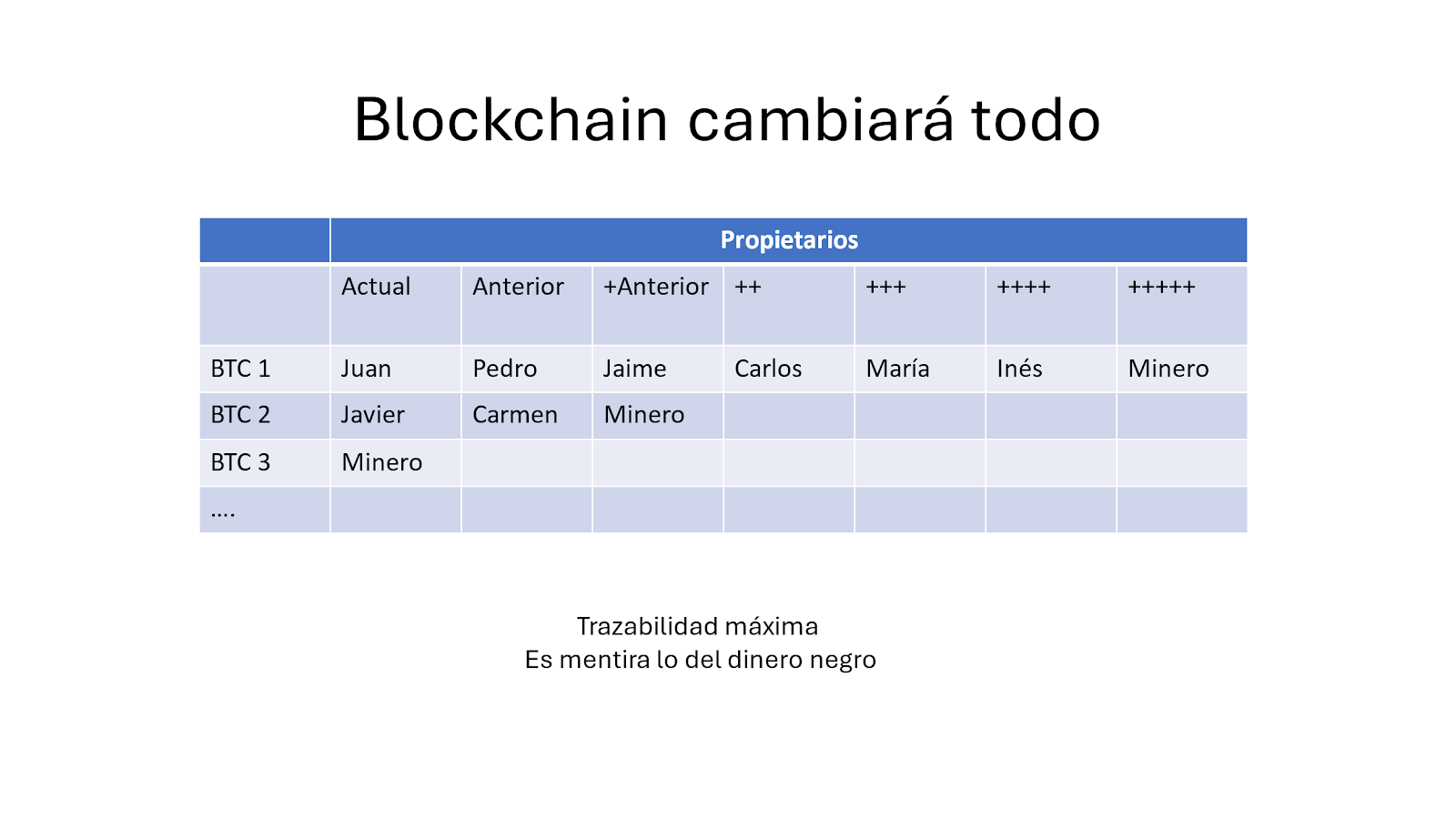 Blockchain cambiará todo

| | Propietarios | | | | | | |
|---|---|---|---|---|---|---|---|
| | Actual | Anterior | +Anterior | ++ | +++ | ++++ | +++++ |
| BTC 1 | Juan | Pedro | Jaime | Carlos | María | Inés | Minero |
| BTC 2 | Javier | Carmen | Minero | | | | |
| BTC 3 | Minero | | | | | | |
| …. | | | | | | | |

Trazabilidad máxima
Es mentira lo del dinero negro